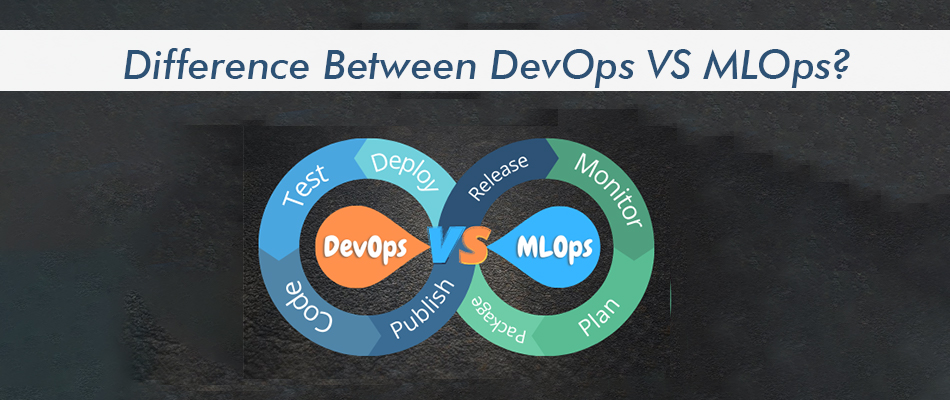 Difference Between DevOps VS MLOps?

Test
Deploy
Release
Monitor
DevOps
VS
MLOps
Code
Publish
Package
Plan